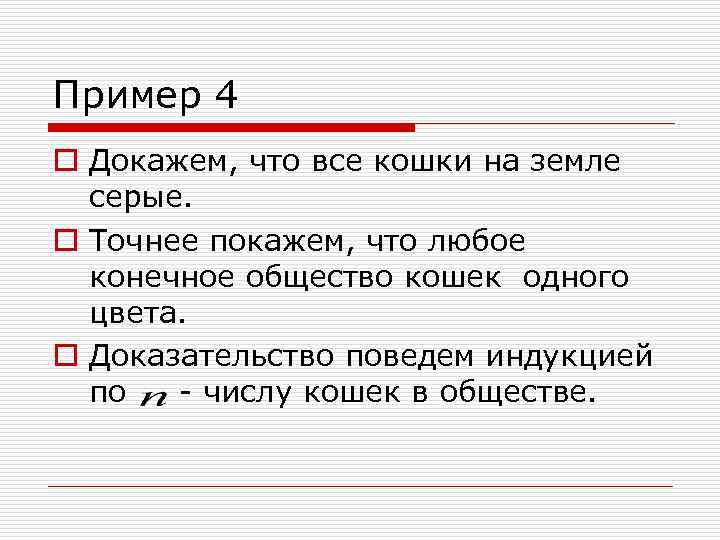 Пример 4

Докажем, что все кошки на земле серые.

Точнее покажем, что любое конечное общество кошек одного цвета.

Доказательство поведем индукцией по $n$ - числу кошек в обществе.